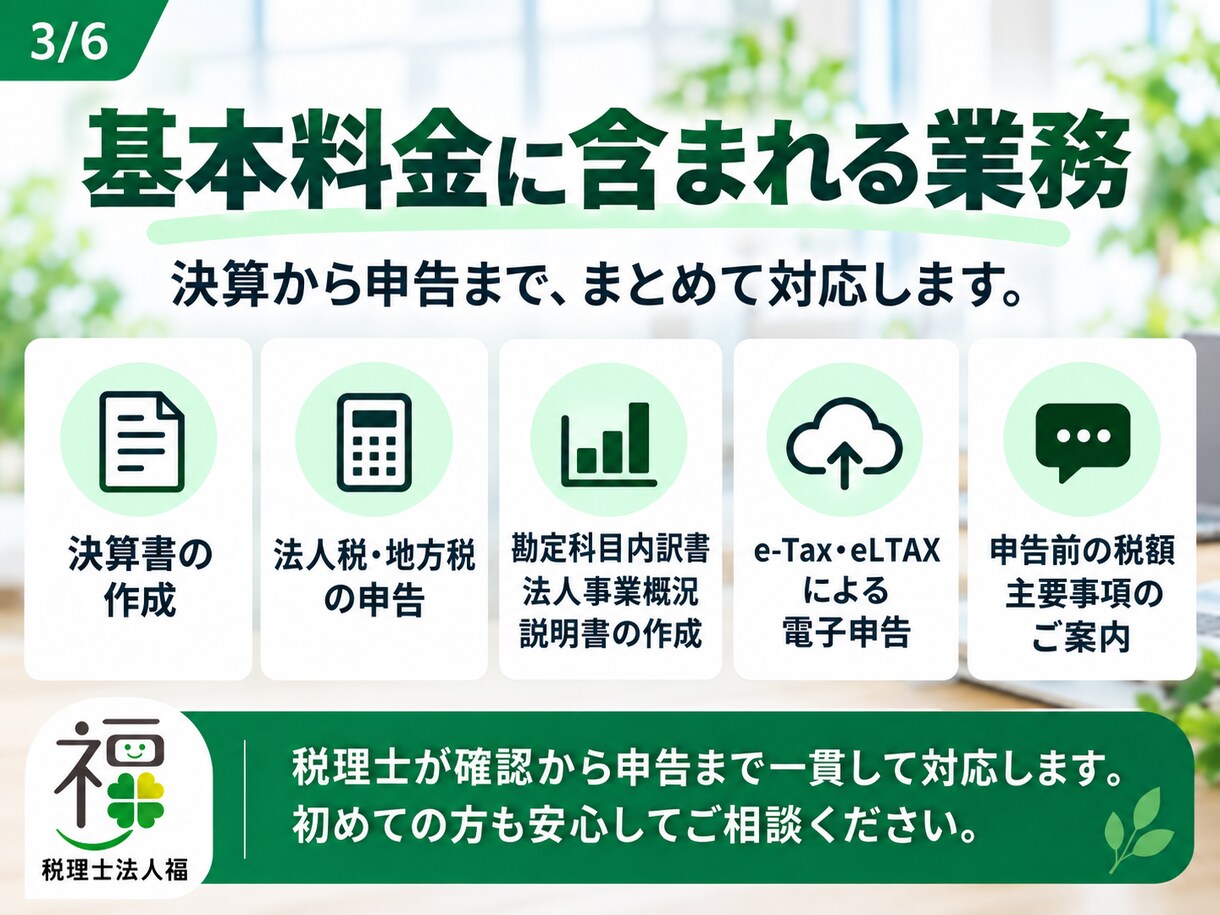 3/6

基本料金に含まれる業務

決算から申告まで、まとめて対応します。

決算書の
作成

法人税・地方税
の申告

勘定科目内訳書
法人事業概況
説明書の作成

e-Tax・eLTAX
による
電子申告

申告前の税額
主要事項の
ご案内

福

税理士法人福

税理士が確認から申告まで一貫して対応します。
初めての方も安心してご相談ください。